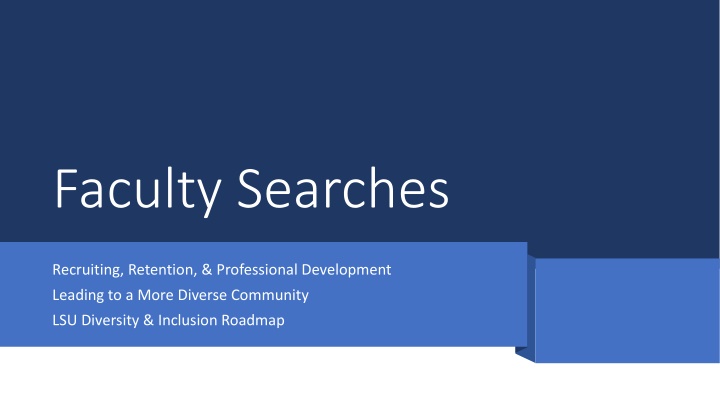 Faculty Searches

Recruiting, Retention, & Professional Development
Leading to a More Diverse Community
LSU Diversity & Inclusion Roadmap